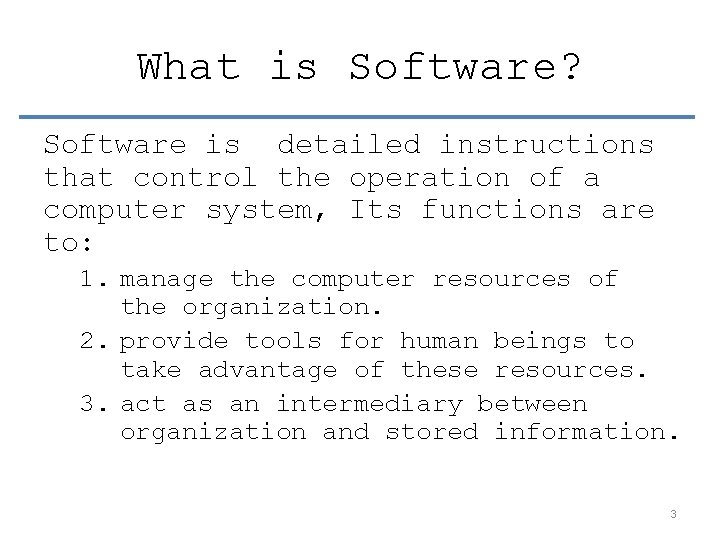 What is Software?

Software is detailed instructions that control the operation of a computer system, Its functions are to:

1. manage the computer resources of the organization.
2. provide tools for human beings to take advantage of these resources.
3. act as an intermediary between organization and stored information.

3